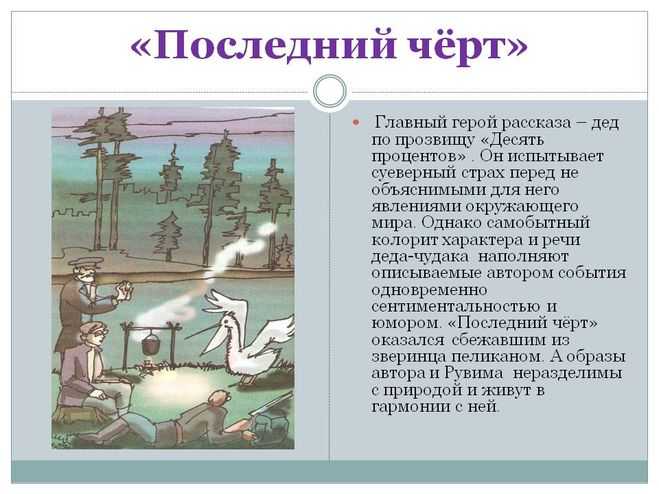 «Последний чёрт»

Главный герой рассказа – дед по прозвищу «Десять процентов» . Он испытывает суеверный страх перед не объяснимыми для него явлениями окружающего мира. Однако самобытный колорит характера и речи деда-чудака наполняют описываемые автором события одновременно сентиментальностью и юмором. «Последний чёрт» оказался сбежавшим из зверинца пеликаном. А образы автора и Рувима неразделимы с природой и живут в гармонии с ней.